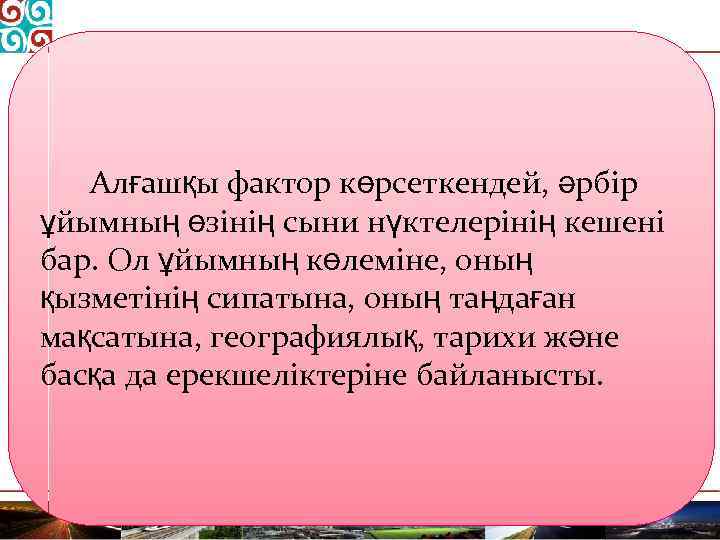 Алғашқы фактор көрсеткендей, әрбір ұйымның өзінің сыни нүктелерінің кешені бар. Ол ұйымның көлеміне, оның қызметінің сипатына, оның таңдаған мақсатына, географиялық, тарихи және басқа да ерекшеліктеріне байланысты.